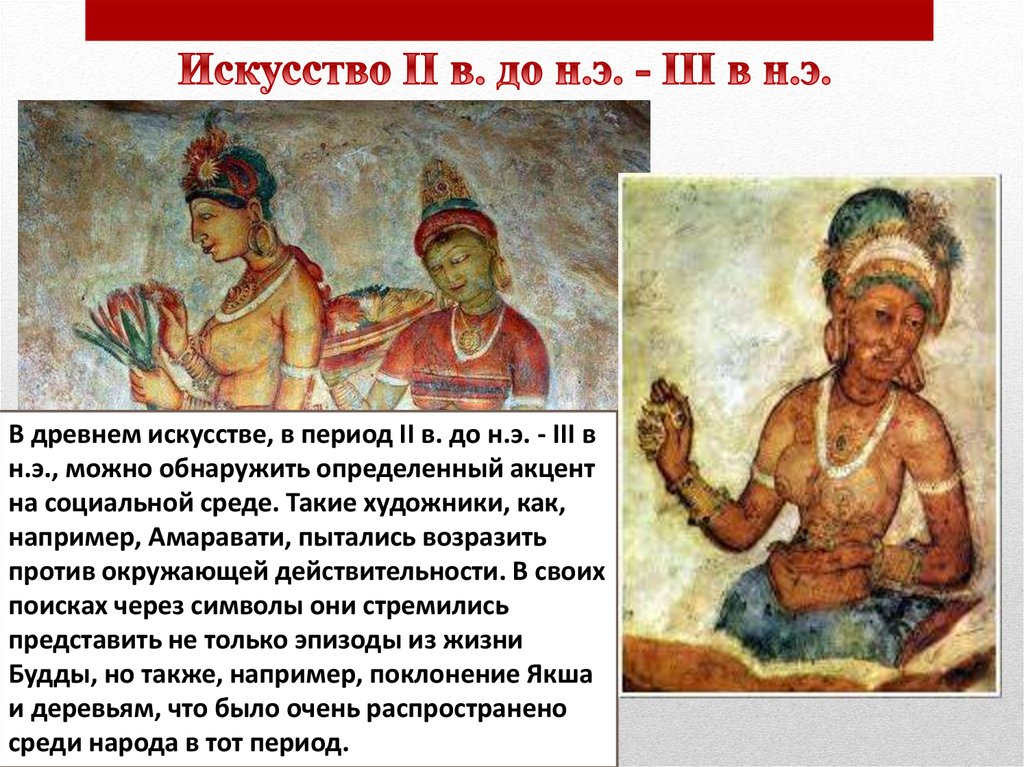 Искусство II в. до н.э. - III в н.э.

В древнем искусстве, в период II в. до н.э. - III в н.э., можно обнаружить определенный акцент на социальной среде. Такие художники, как, например, Амаравати, пытались возразить против окружающей действительности. В своих поисках через символы они стремились представить не только эпизоды из жизни Будды, но также, например, поклонение Якша и деревьям, что было очень распространено среди народа в тот период.